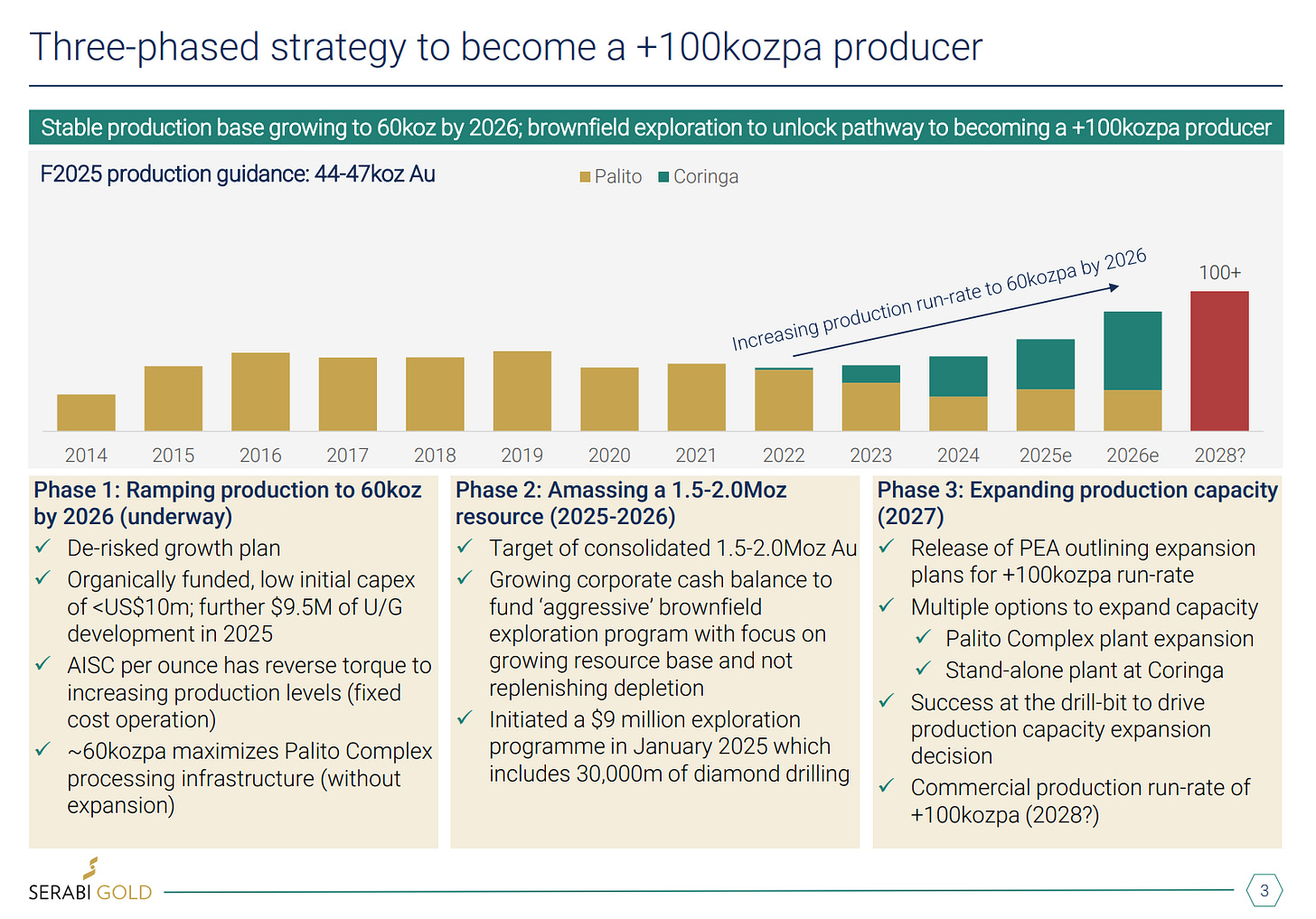 Three-phased strategy to become a +100kozpa producer

Stable production base growing to 60koz by 2026; brownfield exploration to unlock pathway to becoming a +100kozpa producer

F2025 production guidance: 44-47koz Au

Palito Coringa

Increasing production run-rate to 60kozpa by 2026

100+

2014 2015 2016 2017 2018 2019 2020 2021 2022 2023 2024 2025e 2026e 2028?

Phase 1: Ramping production to 60koz by 2026 (underway)

✓ De-risked growth plan

✓ Organically funded, low initial capex of <US$10m; further $9.5M of U/G development in 2025

✓ AISC per ounce has reverse torque to increasing production levels (fixed cost operation)

✓ ~60kozpa maximizes Palito Complex processing infrastructure (without expansion)

Phase 2: Amassing a 1.5-2.0Moz resource (2025-2026)

✓ Target of consolidated 1.5-2.0Moz Au

✓ Growing corporate cash balance to fund 'aggressive' brownfield exploration program with focus on growing resource base and not replenishing depletion

✓ Initiated a $9 million exploration programme in January 2025 which includes 30,000m of diamond drilling

Phase 3: Expanding production capacity (2027)

✓ Release of PEA outlining expansion plans for +100kozpa run-rate

✓ Multiple options to expand capacity

✓ Palito Complex plant expansion

✓ Stand-alone plant at Coringa

✓ Success at the drill-bit to drive production capacity expansion decision

✓ Commercial production run-rate of +100kozpa (2028?)

SERABI GOLD

3